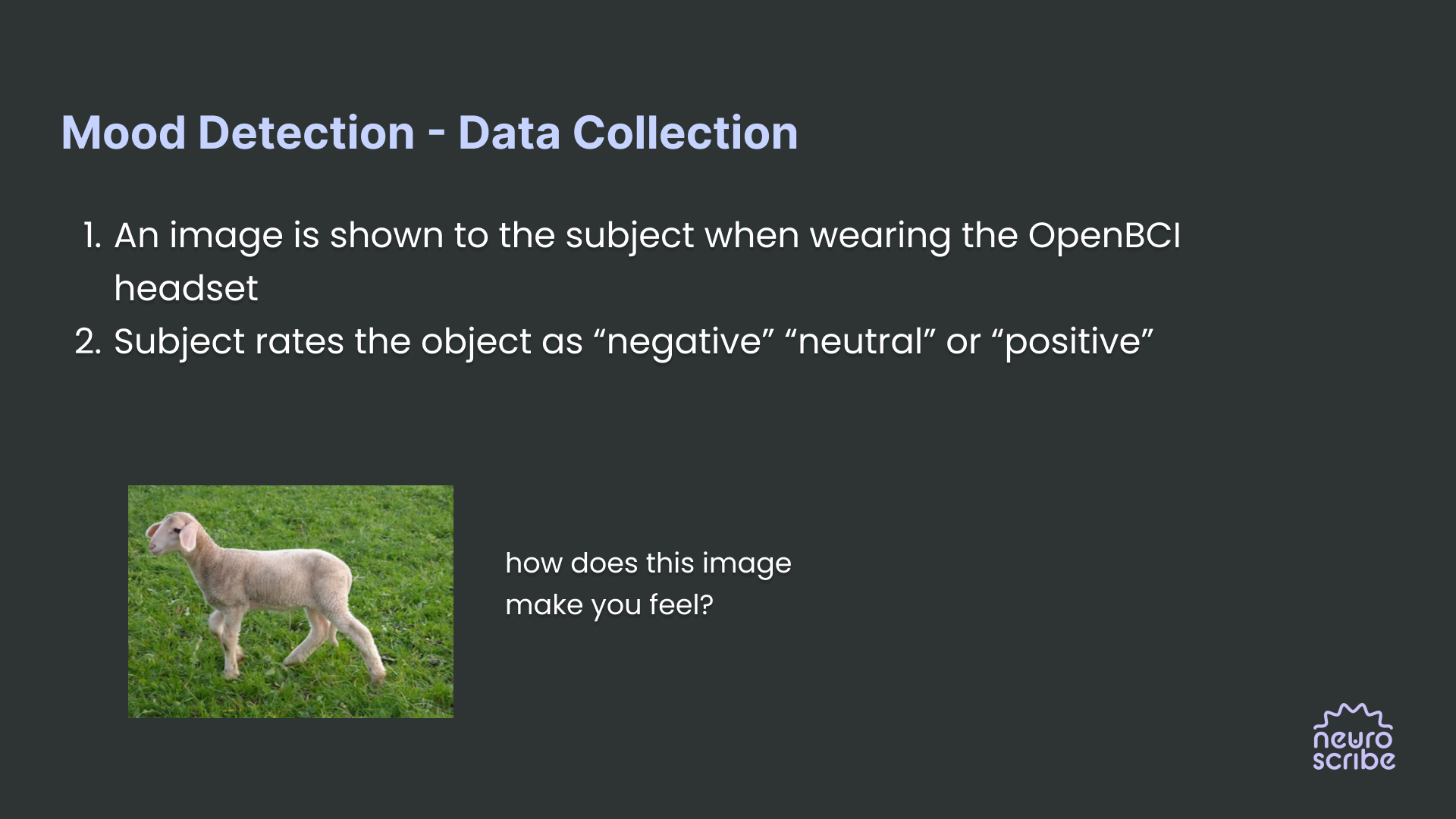 Mood Detection - Data Collection

1. An image is shown to the subject when wearing the OpenBCI headset
2. Subject rates the object as “negative” “neutral” or “positive”

how does this image make you feel?

neuro scribe